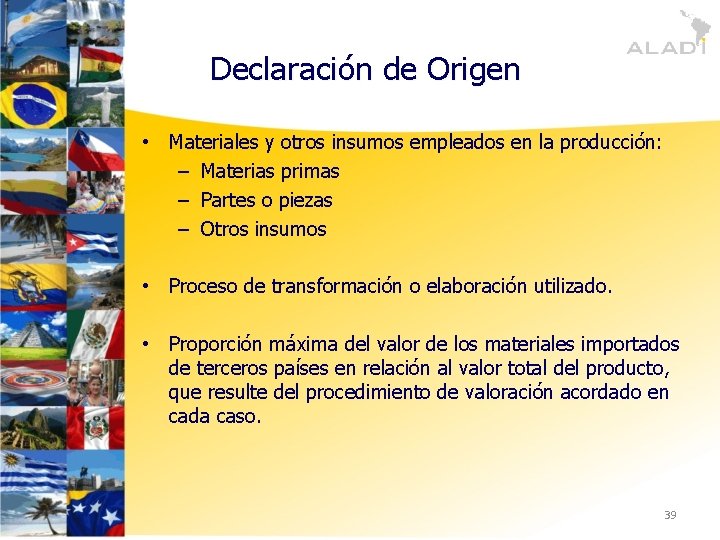 ALADI

Declaración de Origen

• Materiales y otros insumos empleados en la producción:
– Materias primas
– Partes o piezas
– Otros insumos

• Proceso de transformación o elaboración utilizado.

• Proporción máxima del valor de los materiales importados de terceros países en relación al valor total del producto, que resulte del procedimiento de valoración acordado en cada caso.

39